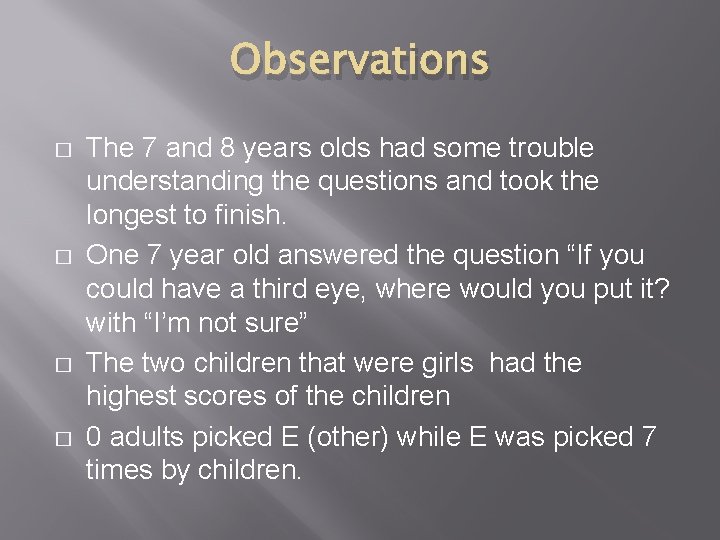 Observations

□ The 7 and 8 years olds had some trouble understanding the questions and took the longest to finish.

□ One 7 year old answered the question “If you could have a third eye, where would you put it? with “I’m not sure”

□ The two children that were girls had the highest scores of the children

□ 0 adults picked E (other) while E was picked 7 times by children.